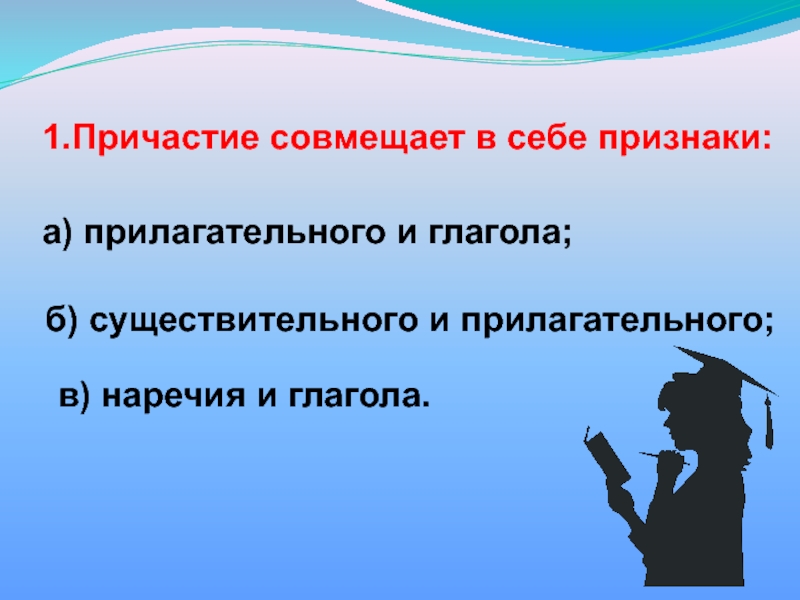 1.Причастие совмещает в себе признаки:

а) прилагательного и глагола;

б) существительного и прилагательного;

в) наречия и глагола.